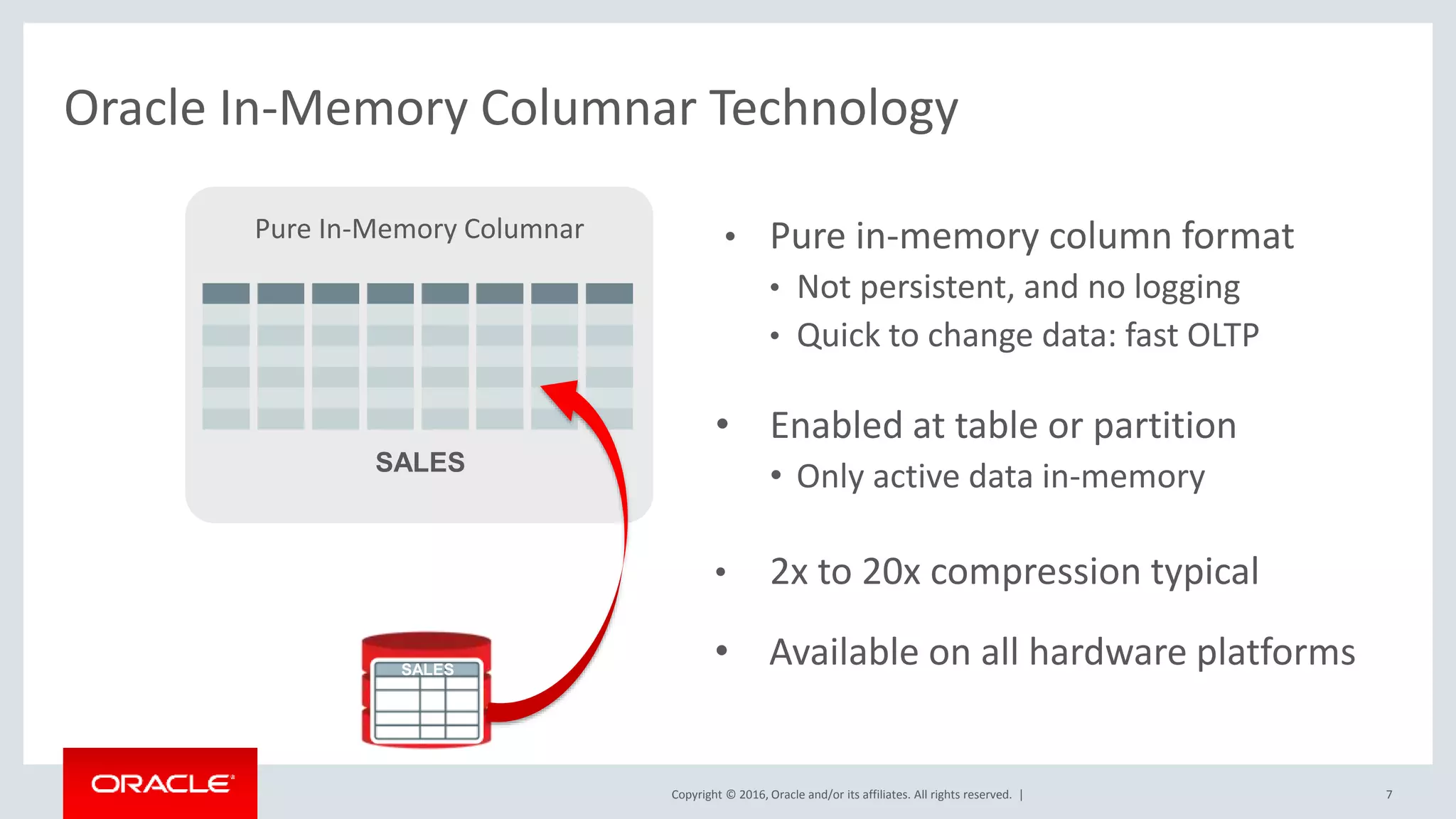 Oracle In-Memory Columnar Technology

Pure In-Memory Columnar

SALES

SALES

• Pure in-memory column format
  • Not persistent, and no logging
  • Quick to change data: fast OLTP

• Enabled at table or partition
  • Only active data in-memory

• 2x to 20x compression typical

• Available on all hardware platforms

ORACLE

Copyright © 2016, Oracle and/or its affiliates. All rights reserved. |

7